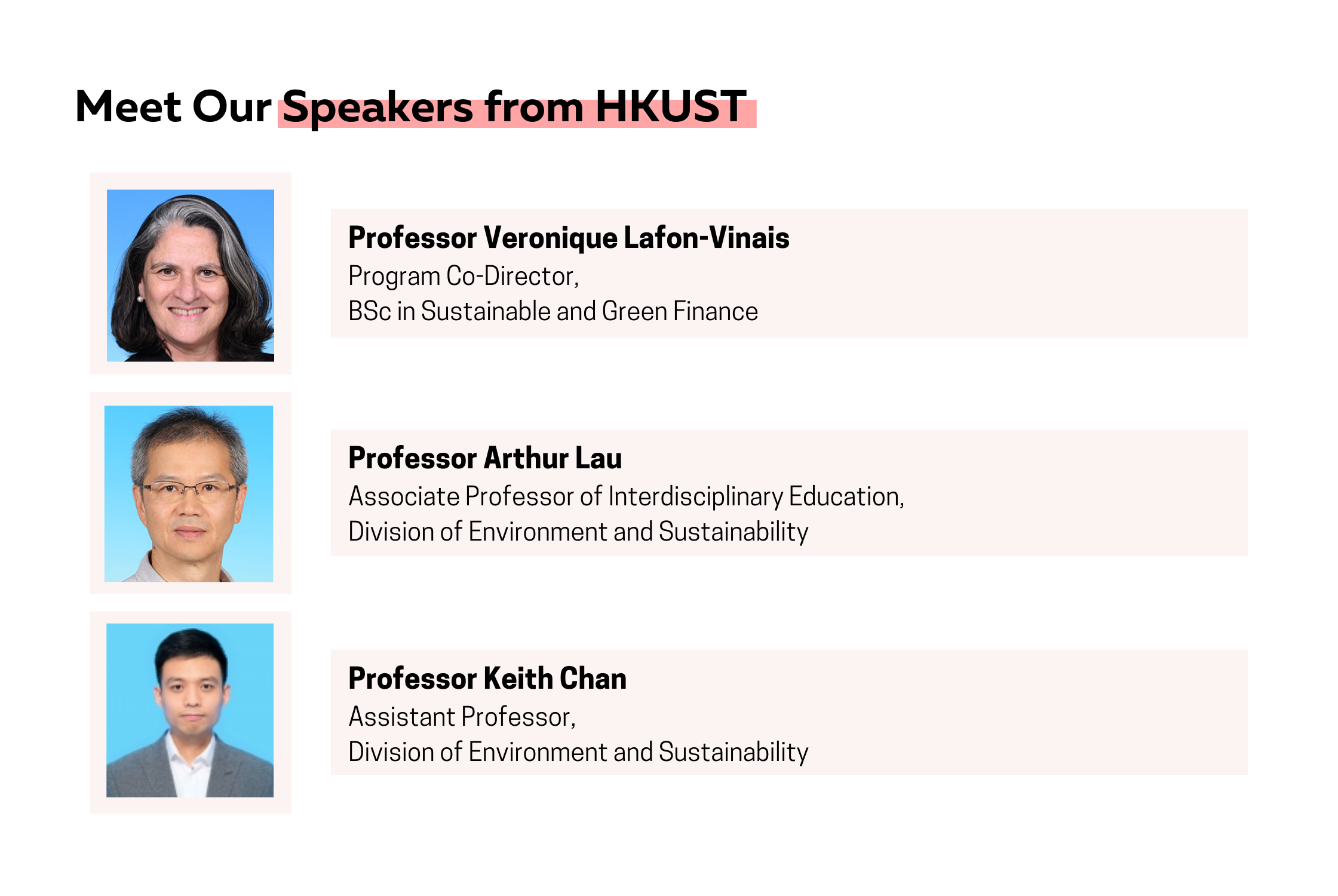 Meet Our Speakers from HKUST

Professor Veronique Lafon-Vinais
Program Co-Director,
BSc in Sustainable and Green Finance

Professor Arthur Lau
Associate Professor of Interdisciplinary Education,
Division of Environment and Sustainability

Professor Keith Chan
Assistant Professor,
Division of Environment and Sustainability